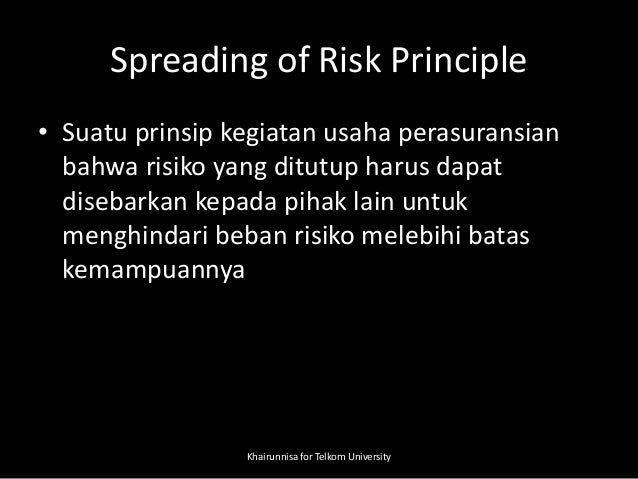 Spreading of Risk Principle

• Suatu prinsip kegiatan usaha perasuransian bahwa risiko yang ditutup harus dapat disebarkan kepada pihak lain untuk menghindari beban risiko melebihi batas kemampuannya

Khairunnisa for Telkom University